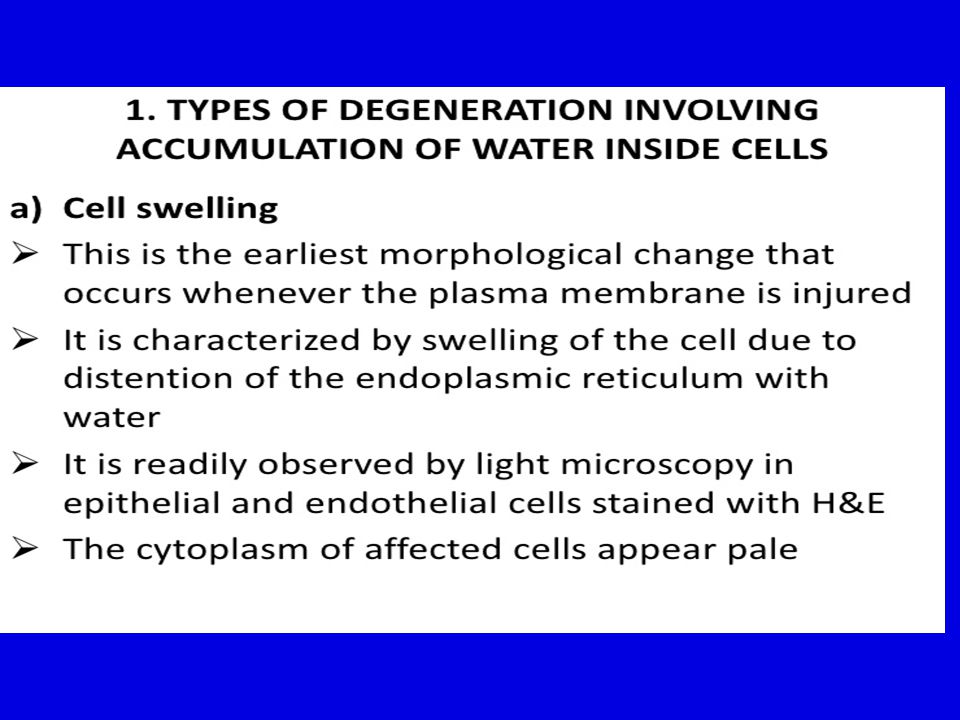 1. TYPES OF DEGENERATION INVOLVING ACCUMULATION OF WATER INSIDE CELLS

a) Cell swelling

➢ This is the earliest morphological change that occurs whenever the plasma membrane is injured

➢ It is characterized by swelling of the cell due to distention of the endoplasmic reticulum with water

➢ It is readily observed by light microscopy in epithelial and endothelial cells stained with H&E

➢ The cytoplasm of affected cells appear pale